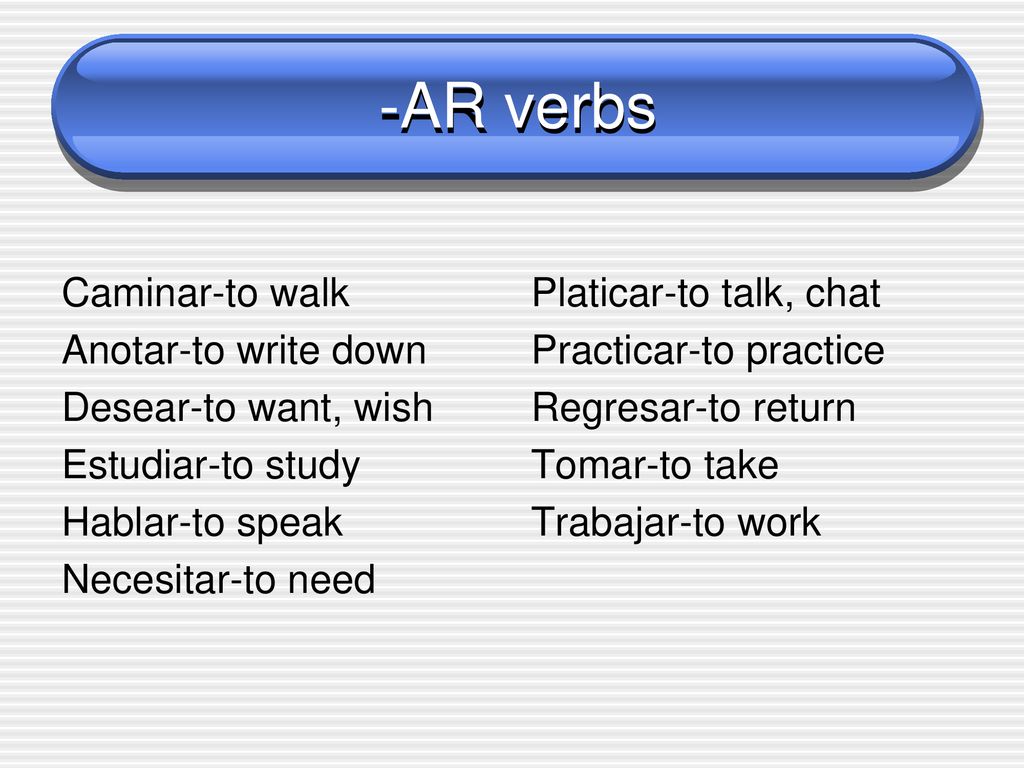 -AR verbs

Caminar-to walk
Anotar-to write down
Desear-to want, wish
Estudiar-to study
Hablar-to speak
Necesitar-to need

Platicar-to talk, chat
Practicar-to practice
Regresar-to return
Tomar-to take
Trabajar-to work